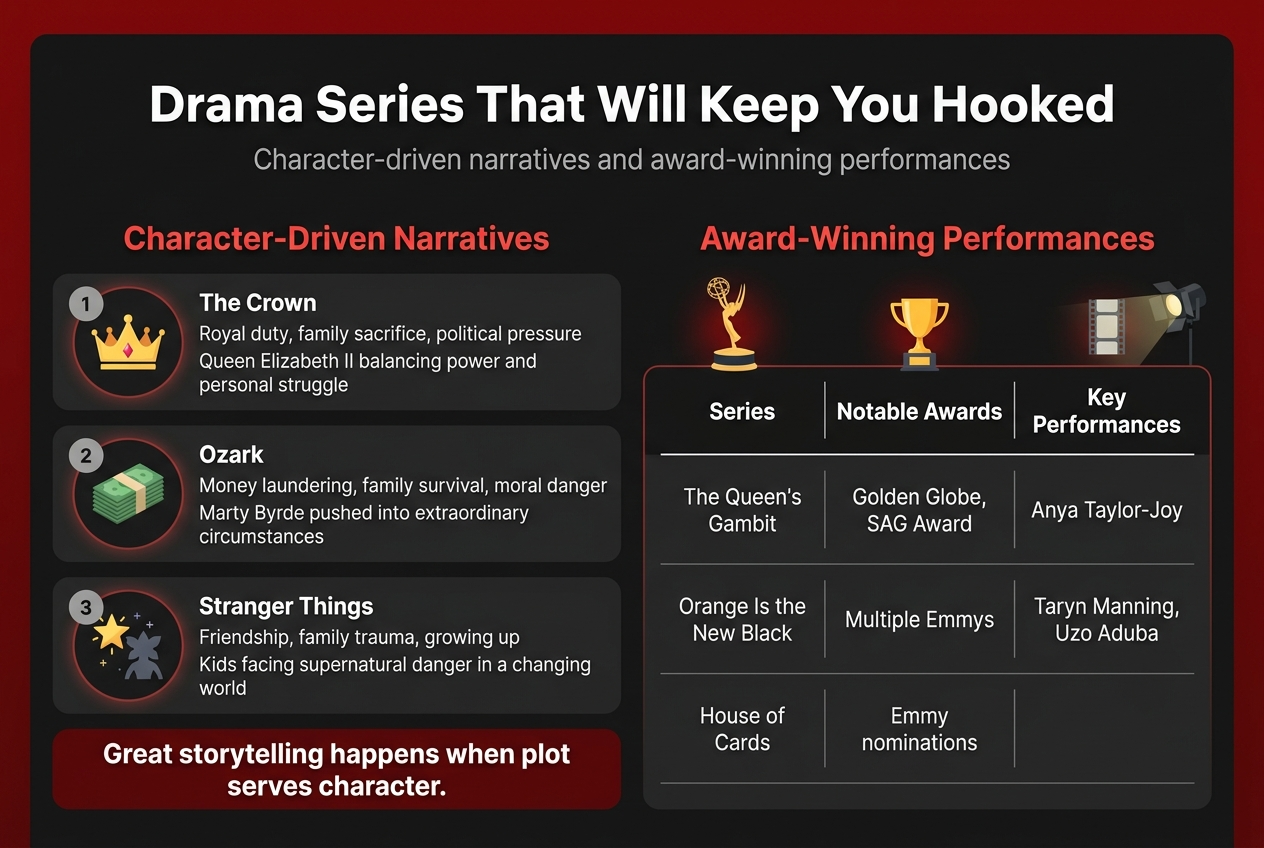 Drama Series That Will Keep You Hooked

Character-driven narratives and award-winning performances

Character-Driven Narratives

1
The Crown
Royal duty, family sacrifice, political pressure
Queen Elizabeth II balancing power and personal struggle

2
Ozark
Money laundering, family survival, moral danger
Marty Byrde pushed into extraordinary circumstances

3
Stranger Things
Friendship, family trauma, growing up
Kids facing supernatural danger in a changing world

Great storytelling happens when plot serves character.

Award-Winning Performances

| Series | Notable Awards | Key Performances |
|---|---|---|
| The Queen's Gambit | Golden Globe, SAG Award | Anya Taylor-Joy |
| Orange Is the New Black | Multiple Emmys | Taryn Manning, Uzo Aduba |
| House of Cards | Emmy nominations | |